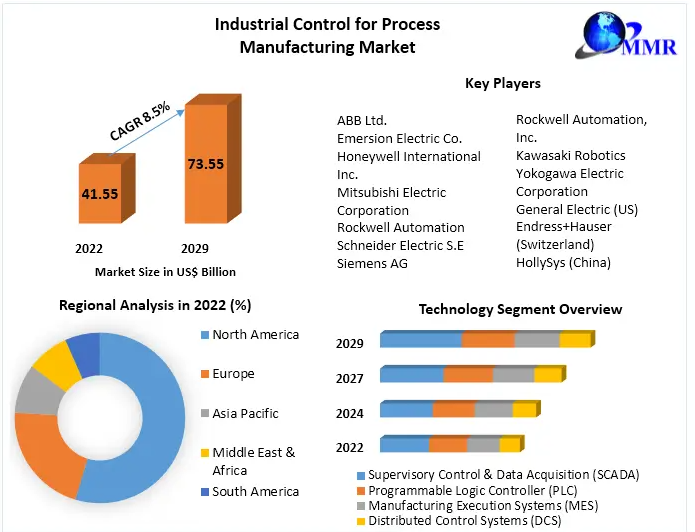 Industrial Control for Process Manufacturing Market

MMR

CAGR 8.5%

41.55

73.55

2022

2029

Market Size in US$ Billion

Key Players

ABB Ltd.
Emersion Electric Co.
Honeywell International Inc.
Mitsubishi Electric Corporation
Rockwell Automation
Schneider Electric S.E
Siemens AG

Rockwell Automation, Inc.
Kawasaki Robotics
Yokogawa Electric Corporation
General Electric (US)
Endress+Hauser (Switzerland)
HollySys (China)

Regional Analysis in 2022 (%)

North America
Europe
Asia Pacific
Middle East & Africa
South America

Technology Segment Overview

2029
2027
2024
2022

Supervisory Control & Data Acquisition (SCADA)
Programmable Logic Controller (PLC)
Manufacturing Execution Systems (MES)
Distributed Control Systems (DCS)